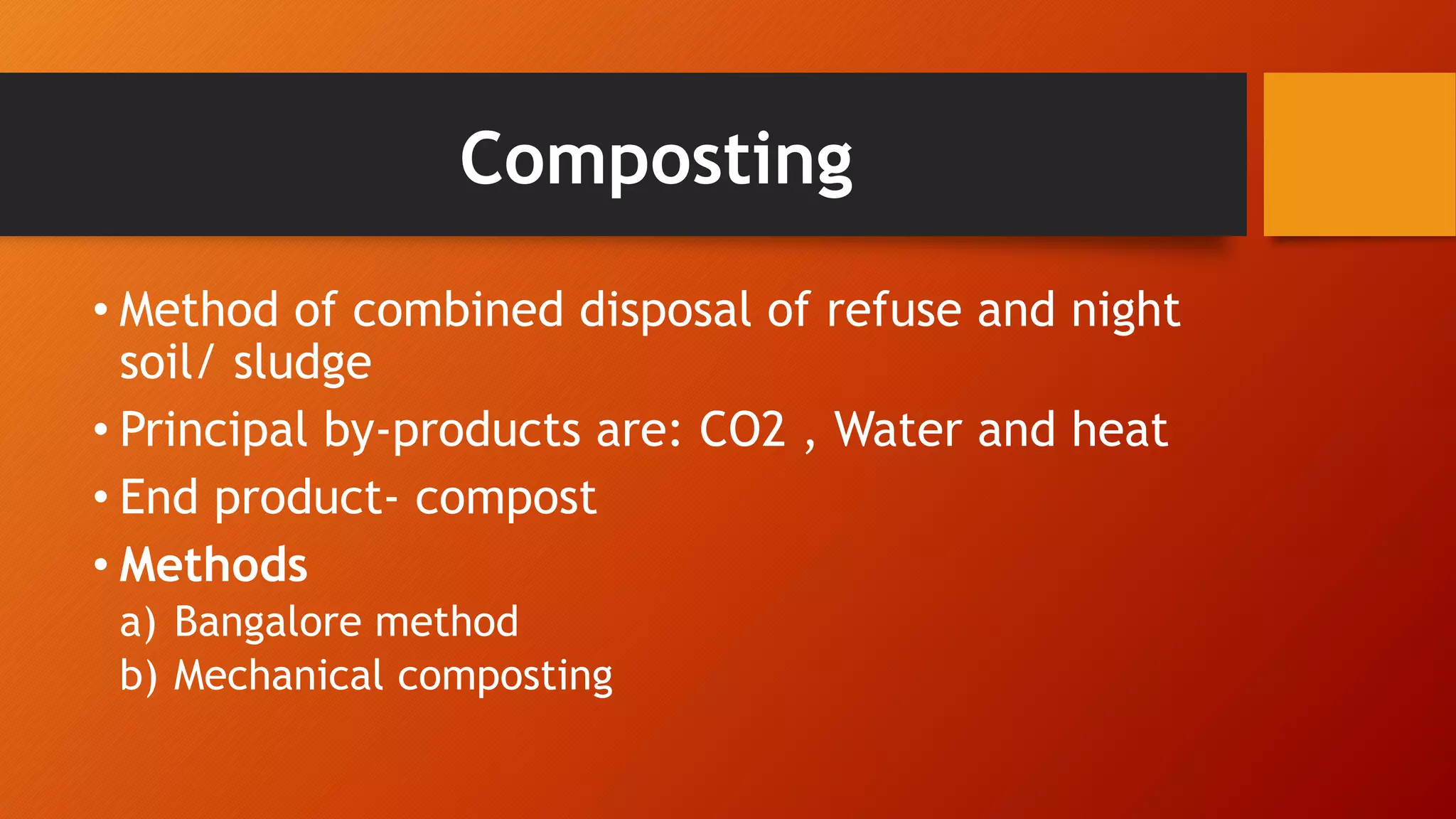 Composting

• Method of combined disposal of refuse and night soil/ sludge
• Principal by-products are: CO2 , Water and heat
• End product- compost
• Methods
a) Bangalore method
b) Mechanical composting